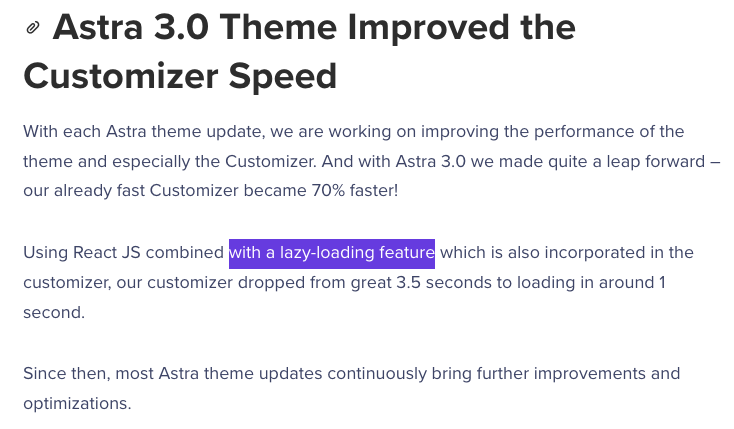 Astra 3.0 Theme Improved the Customizer Speed

With each Astra theme update, we are working on improving the performance of the theme and especially the Customizer. And with Astra 3.0 we made quite a leap forward – our already fast Customizer became 70% faster!

Using React JS combined with a lazy-loading feature which is also incorporated in the customizer, our customizer dropped from great 3.5 seconds to loading in around 1 second.

Since then, most Astra theme updates continuously bring further improvements and optimizations.